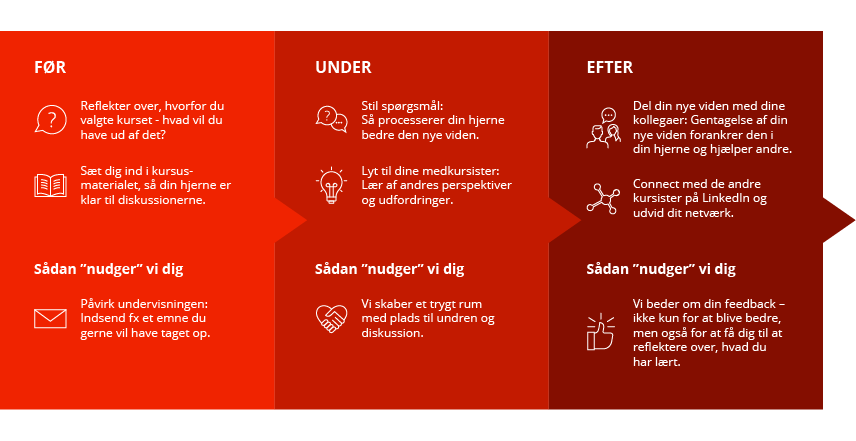 FØR

Reflekter over, hvorfor du valgte kurset - hvad vil du have ud af det?

Sæt dig ind i kursusmaterialet, så din hjerne er klar til diskussionerne.

Sådan "nudger" vi dig

Påvirk undervisningen: Indsend fx et emne du gerne vil have taget op.

UNDER

Stil spørgsmål: Så processerer din hjerne bedre den nye viden.

Lyt til dine medkursister: Lær af andres perspektiver og udfordringer.

Sådan "nudger" vi dig

Vi skaber et trygt rum med plads til undren og diskussion.

EFTER

Del din nye viden med dine kollegaer: Gentagelse af din nye viden forankrer den i din hjerne og hjælper andre.

Connect med de andre kursister på LinkedIn og udvid dit netværk.

Sådan "nudger" vi dig

Vi beder om din feedback – ikke kun for at blive bedre, men også for at få dig til at reflektere over, hvad du har lært.